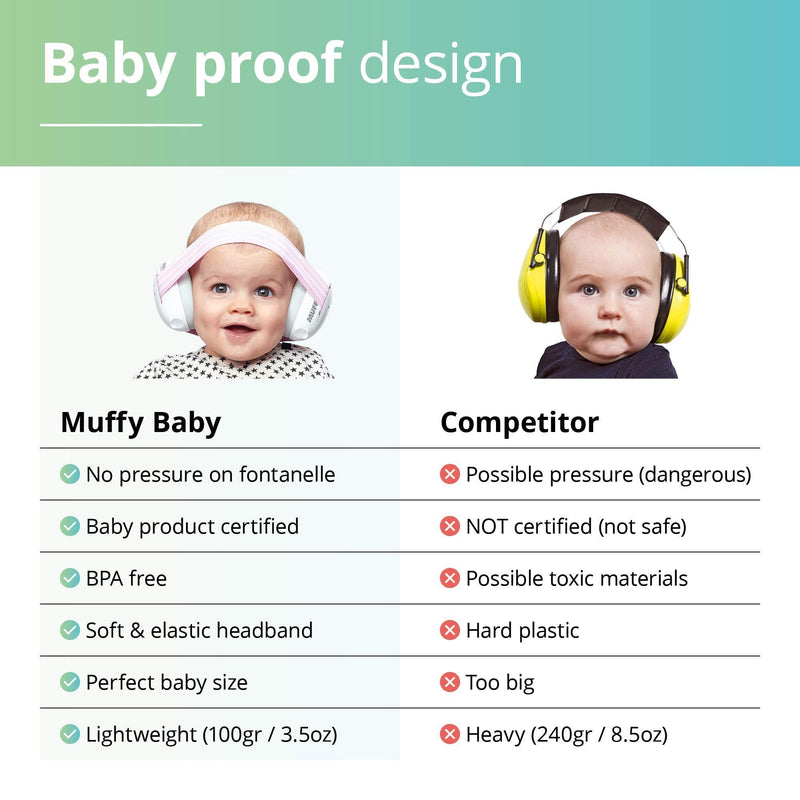 Baby proof design

MUFFY

| Muffy Baby | Competitor |
|---|---|
| No pressure on fontanelle | Possible pressure (dangerous) |
| Baby product certified | NOT certified (not safe) |
| BPA free | Possible toxic materials |
| Soft & elastic headband | Hard plastic |
| Perfect baby size | Too big |
| Lightweight (100gr / 3.5oz) | Heavy (240gr / 8.5oz) |